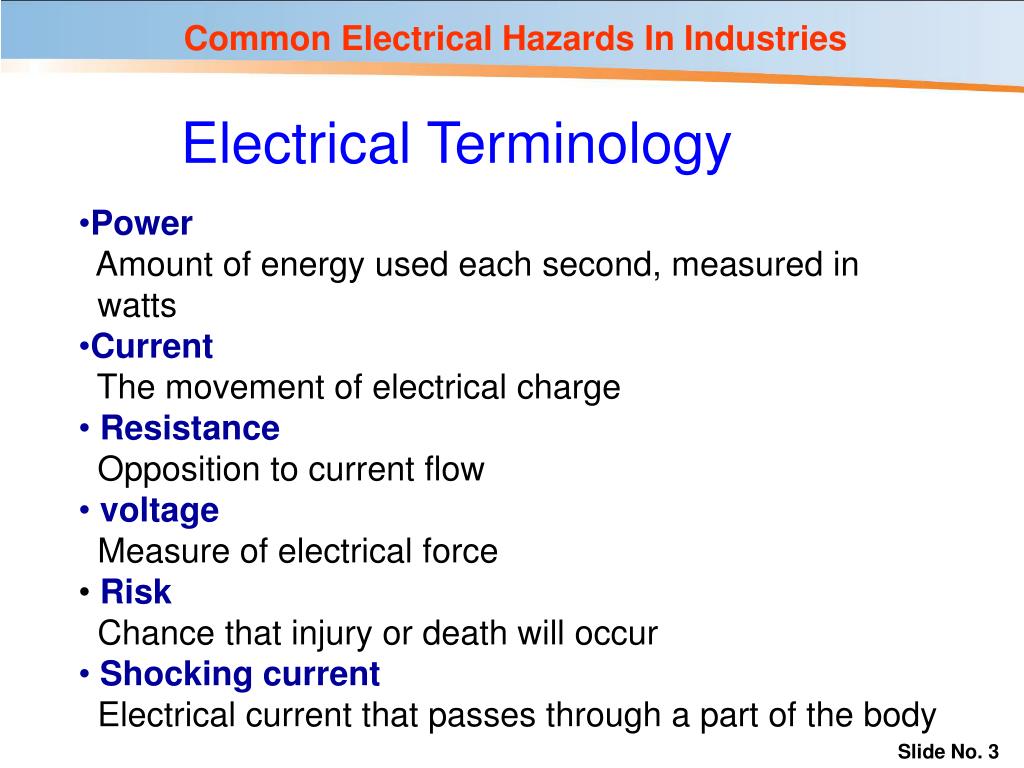 Common Electrical Hazards In Industries

Electrical Terminology

•Power
Amount of energy used each second, measured in watts
•Current
The movement of electrical charge
• Resistance
Opposition to current flow
• voltage
Measure of electrical force
• Risk
Chance that injury or death will occur
• Shocking current
Electrical current that passes through a part of the body

Slide No. 3